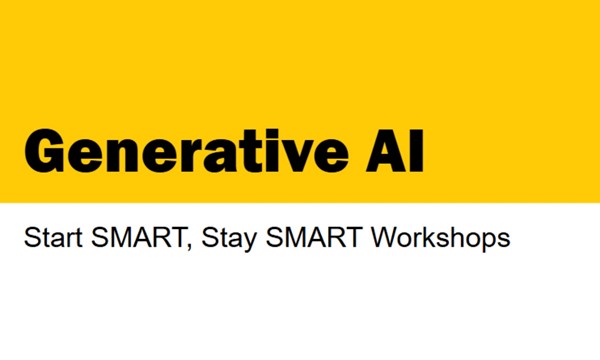 Generative AI

Start SMART, Stay SMART Workshops